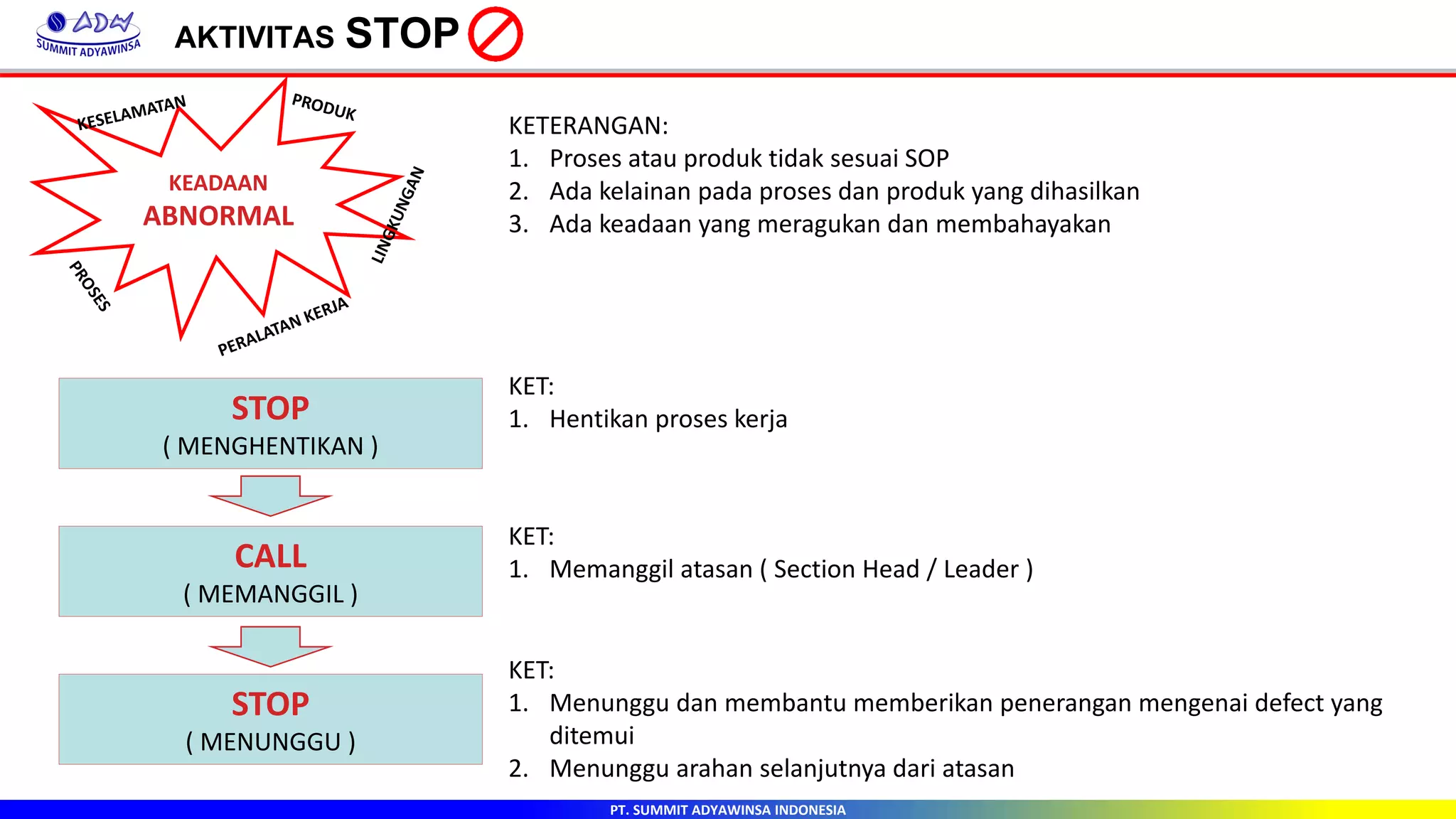 ADW
SUMMIT ADYAWINSA

AKTIVITAS STOP

KESELAMATAN
PRODUK
LINGKUNGAN
PERALATAN KERJA
PROSES

KEADAAN
ABNORMAL

KETERANGAN:
1. Proses atau produk tidak sesuai SOP
2. Ada kelainan pada proses dan produk yang dihasilkan
3. Ada keadaan yang meragukan dan membahayakan

STOP
( MENGHENTIKAN )

KET:
1. Hentikan proses kerja

CALL
( MEMANGGIL )

KET:
1. Memanggil atasan ( Section Head / Leader )

STOP
( MENUNGGU )

KET:
1. Menunggu dan membantu memberikan penerangan mengenai defect yang ditemui
2. Menunggu arahan selanjutnya dari atasan

PT. SUMMIT ADYAWINSA INDONESIA